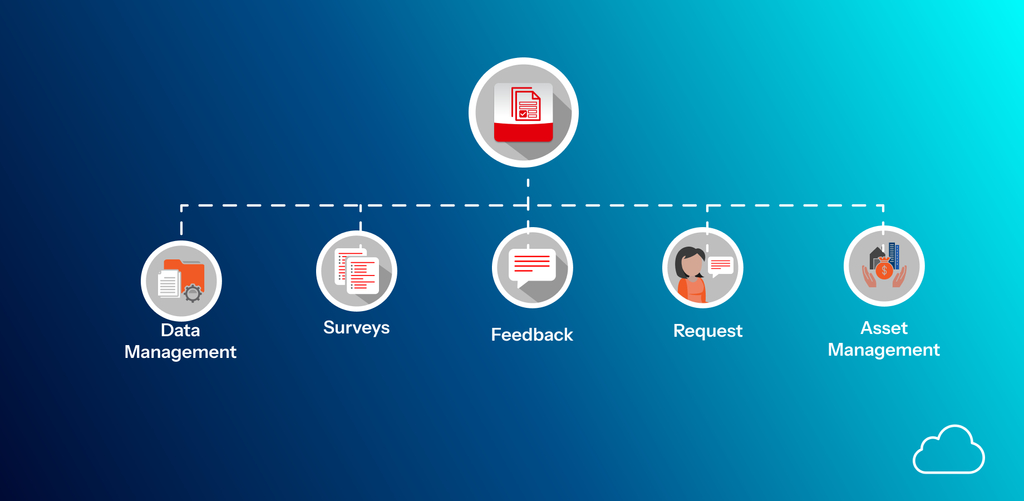 Data Management

Surveys

Feedback

Request

Asset Management